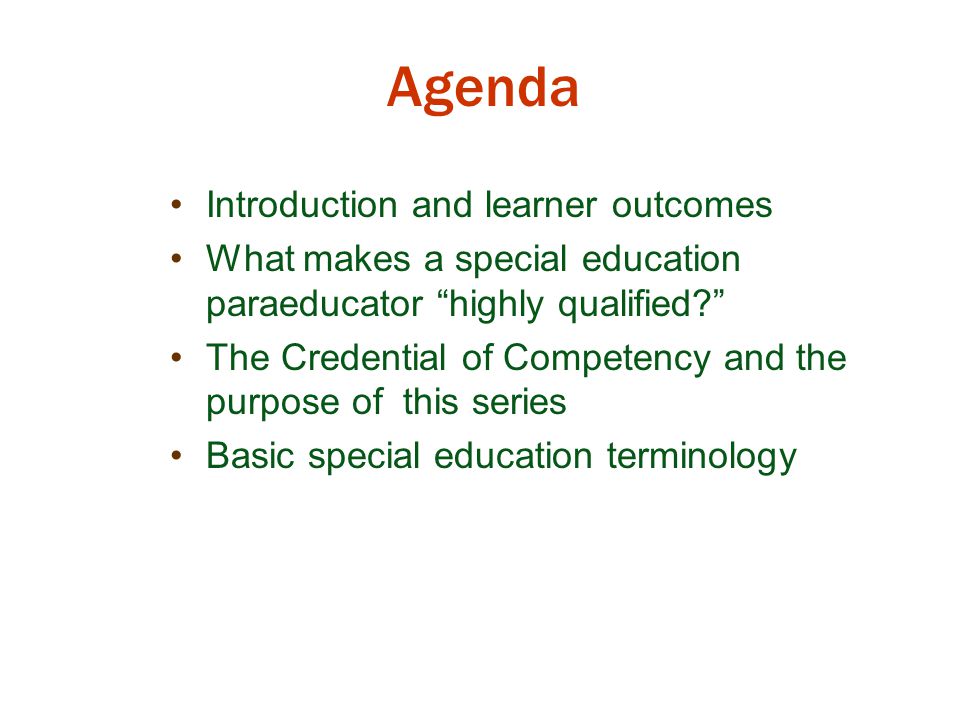 Agenda

• Introduction and learner outcomes
• What makes a special education paraeducator “highly qualified?”
• The Credential of Competency and the purpose of this series
• Basic special education terminology